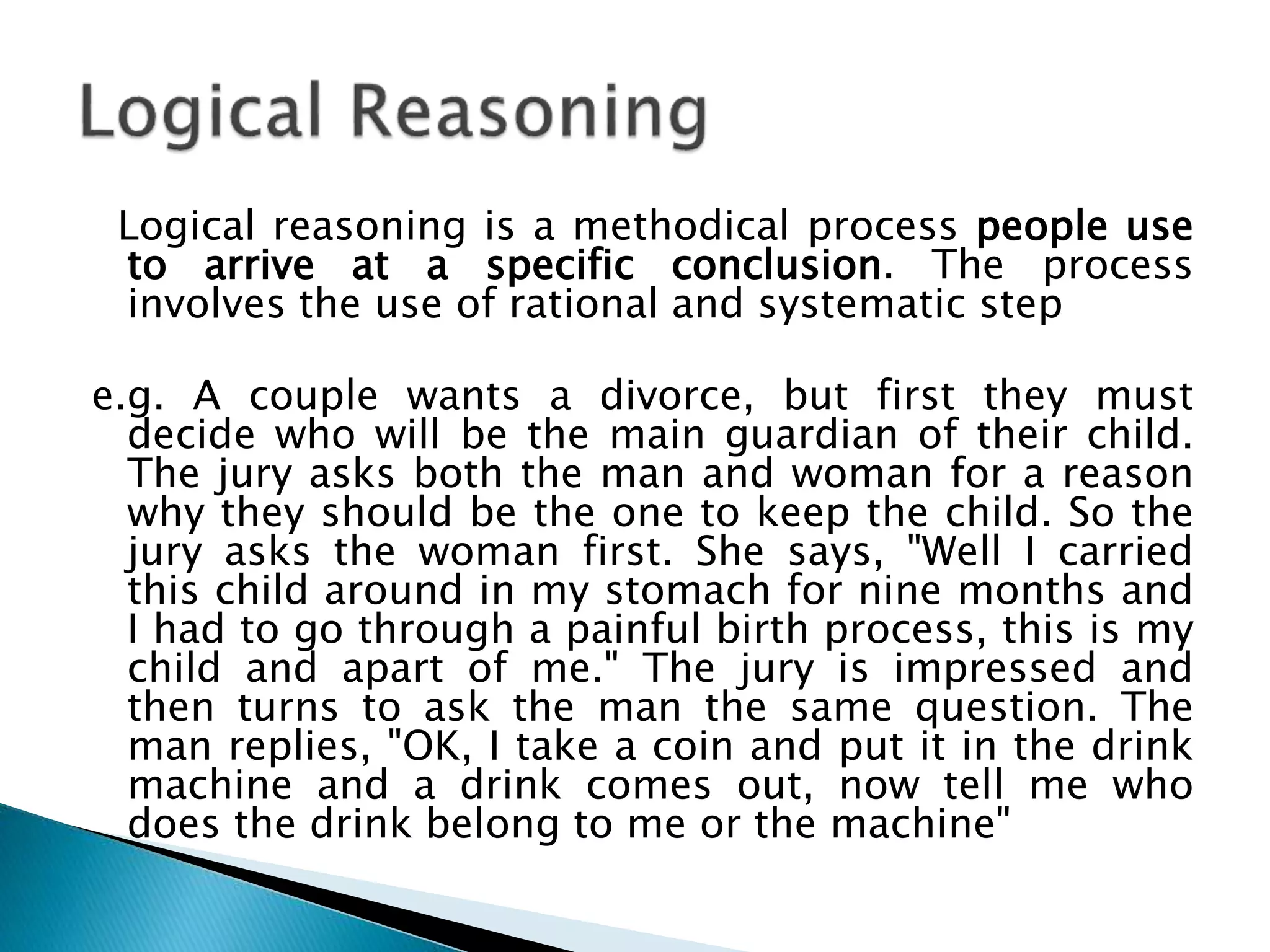 Logical Reasoning

Logical reasoning is a methodical process people use to arrive at a specific conclusion. The process involves the use of rational and systematic step

e.g. A couple wants a divorce, but first they must decide who will be the main guardian of their child. The jury asks both the man and woman for a reason why they should be the one to keep the child. So the jury asks the woman first. She says, "Well I carried this child around in my stomach for nine months and I had to go through a painful birth process, this is my child and apart of me." The jury is impressed and then turns to ask the man the same question. The man replies, "OK, I take a coin and put it in the drink machine and a drink comes out, now tell me who does the drink belong to me or the machine"